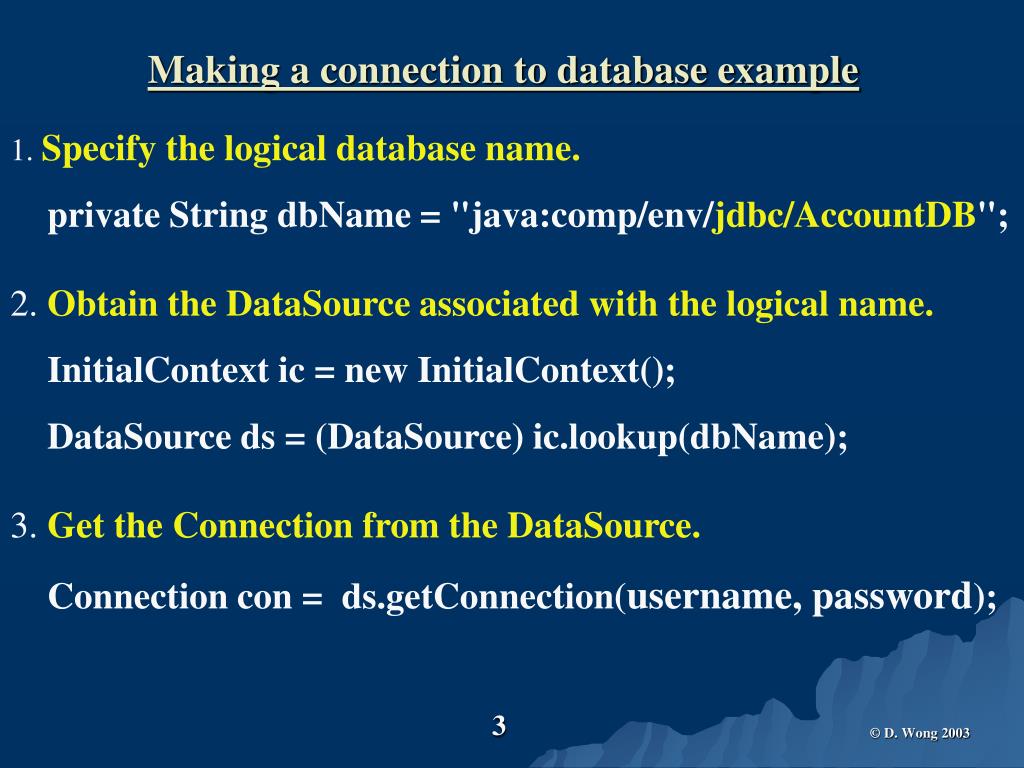 Making a connection to database example

1. Specify the logical database name.

private String dbName = "java:comp/env/jdbc/AccountDB";

2. Obtain the DataSource associated with the logical name.

InitialContext ic = new InitialContext();

DataSource ds = (DataSource) ic.lookup(dbName);

3. Get the Connection from the DataSource.

Connection con = ds.getConnection(username, password);

3

© D. Wong 2003